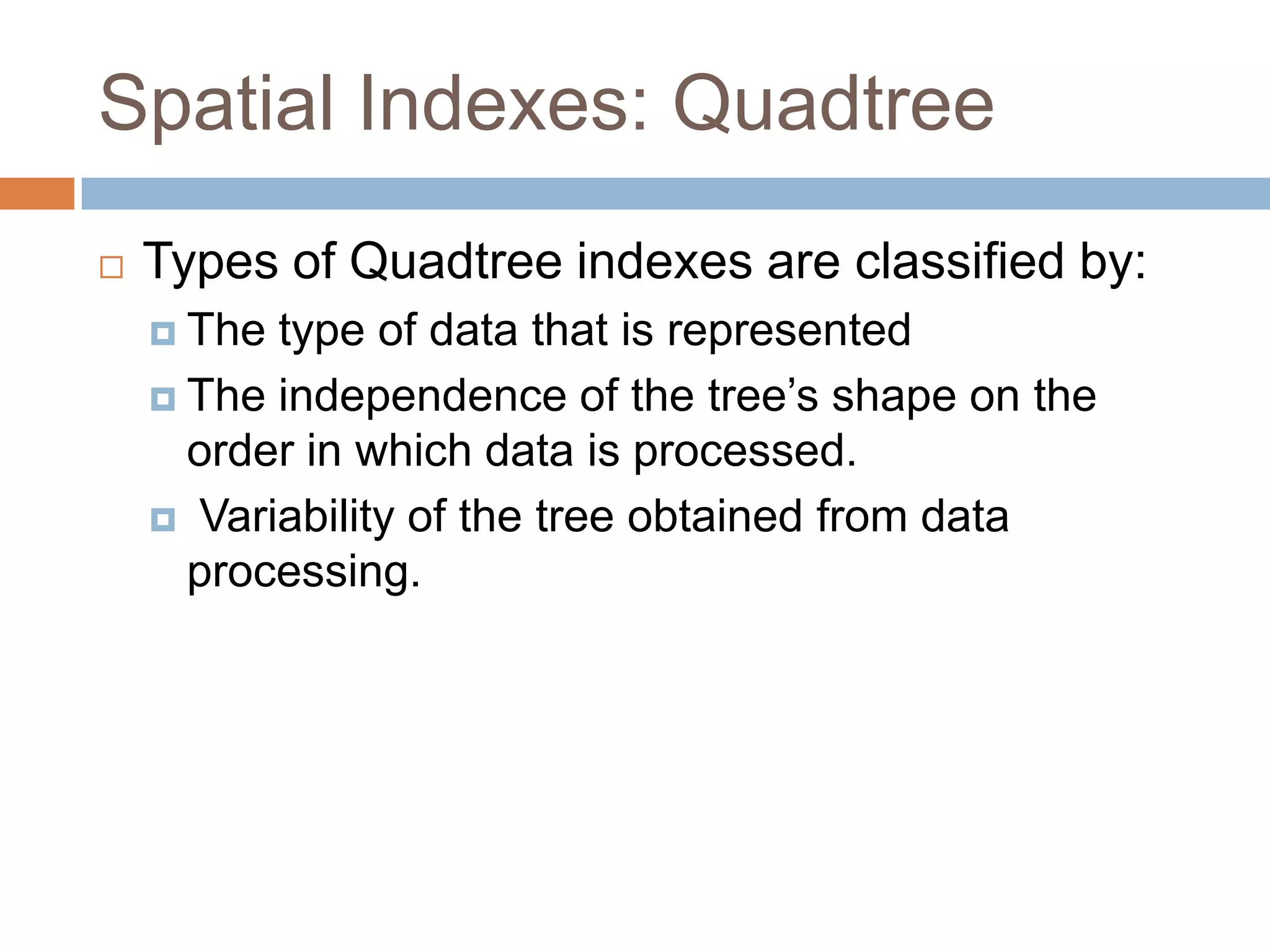 Spatial Indexes: Quadtree

Types of Quadtree indexes are classified by:

The type of data that is represented

The independence of the tree’s shape on the order in which data is processed.

Variability of the tree obtained from data processing.